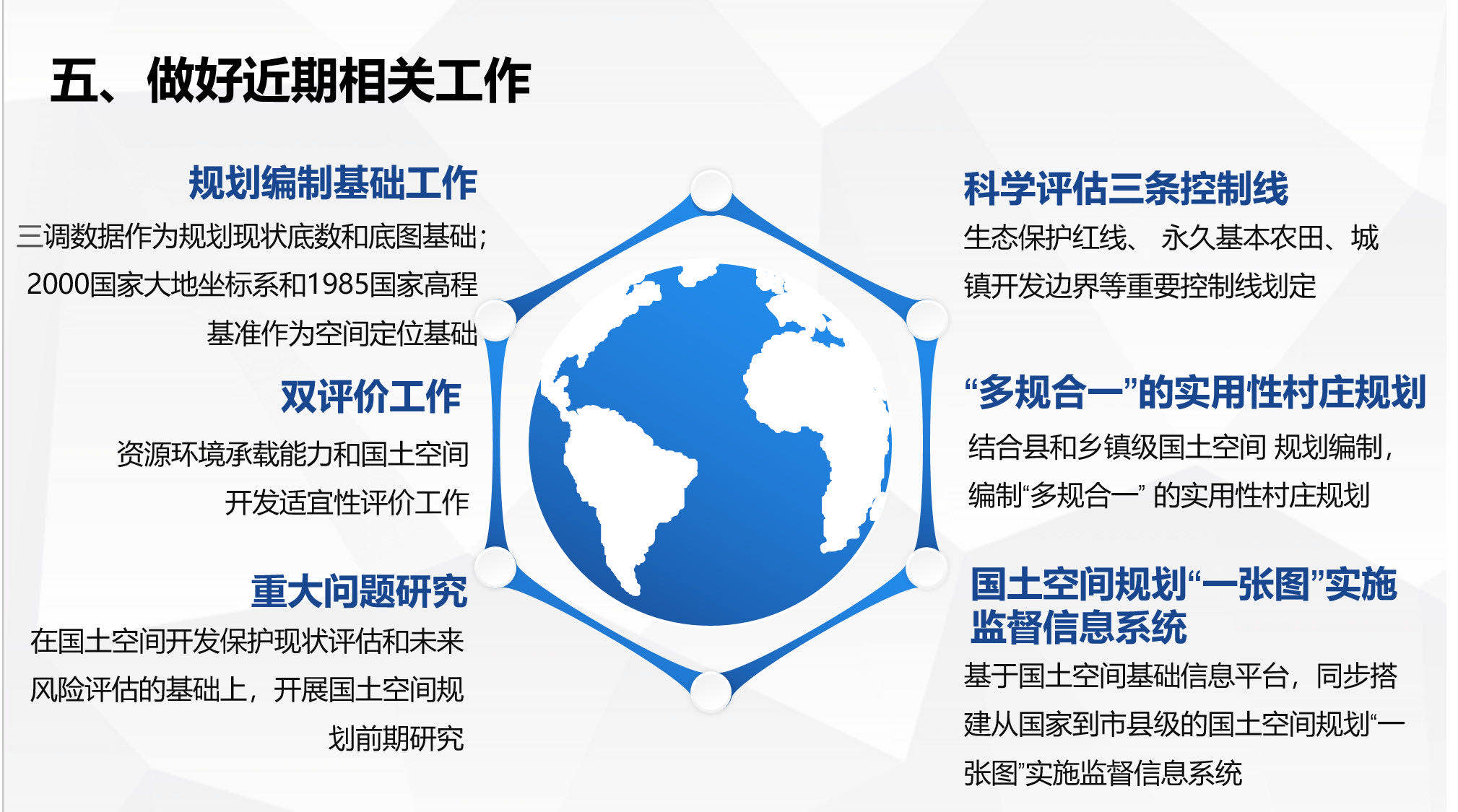 五、做好近期相关工作

规划编制基础工作

三调数据作为规划现状底数和底图基础；2000国家大地坐标系和1985国家高程基准作为空间定位基础

双评价工作

资源环境承载能力和国土空间开发适宜性评价工作

重大问题研究

在国土空间开发保护现状评估和未来风险评估的基础上，开展国土空间规划前期研究

科学评估三条控制线

生态保护红线、 永久基本农田、城镇开发边界等重要控制线划定

“多规合一”的实用性村庄规划

结合县和乡镇级国土空间 规划编制，编制“多规合一” 的实用性村庄规划

国土空间规划“一张图”实施监督信息系统

基于国土空间基础信息平台，同步搭建从国家到市县级的国土空间规划“一张图”实施监督信息系统